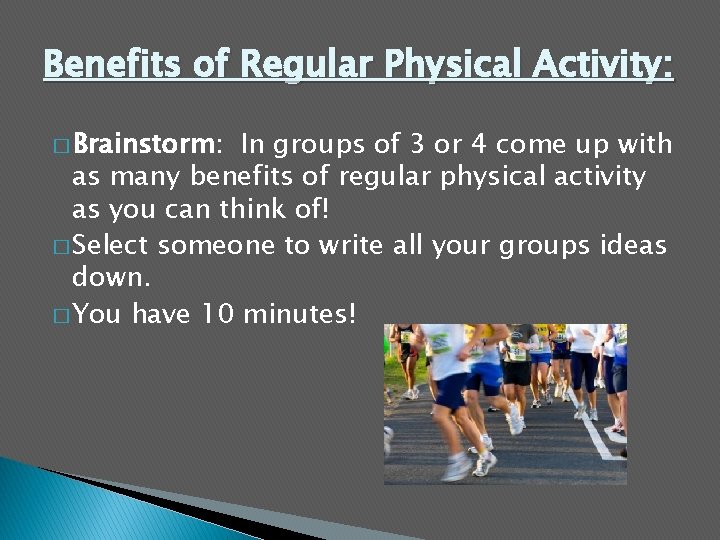 Benefits of Regular Physical Activity:

□ Brainstorm: In groups of 3 or 4 come up with as many benefits of regular physical activity as you can think of!

□ Select someone to write all your groups ideas down.

□ You have 10 minutes!